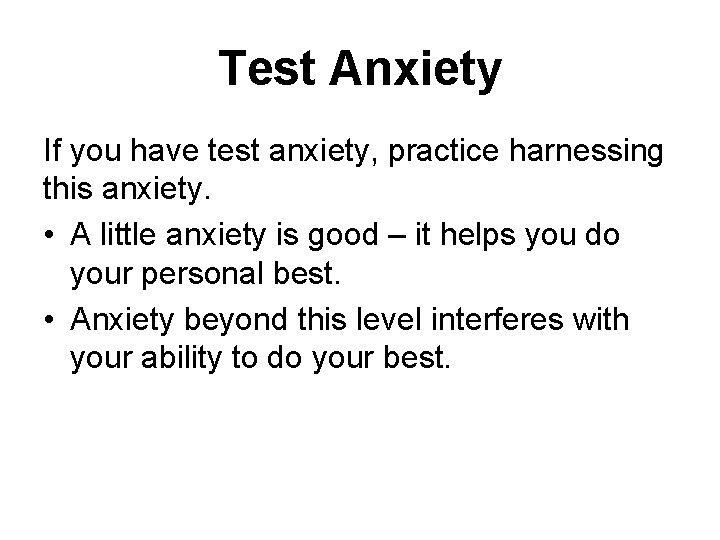 Test Anxiety

If you have test anxiety, practice harnessing this anxiety.

• A little anxiety is good – it helps you do your personal best.
• Anxiety beyond this level interferes with your ability to do your best.